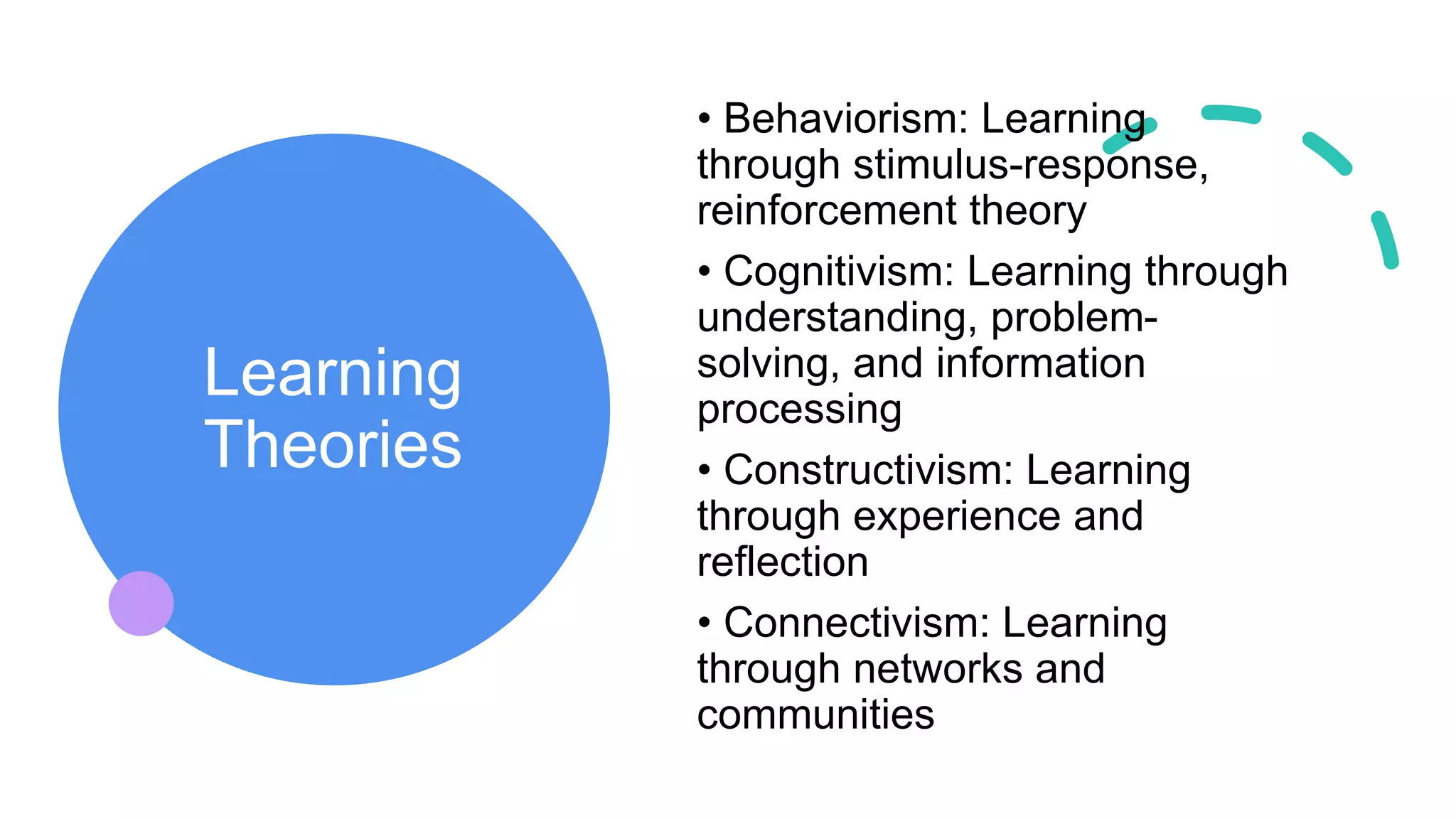 Learning Theories

• Behaviorism: Learning through stimulus-response, reinforcement theory

• Cognitivism: Learning through understanding, problem-solving, and information processing

• Constructivism: Learning through experience and reflection

• Connectivism: Learning through networks and communities